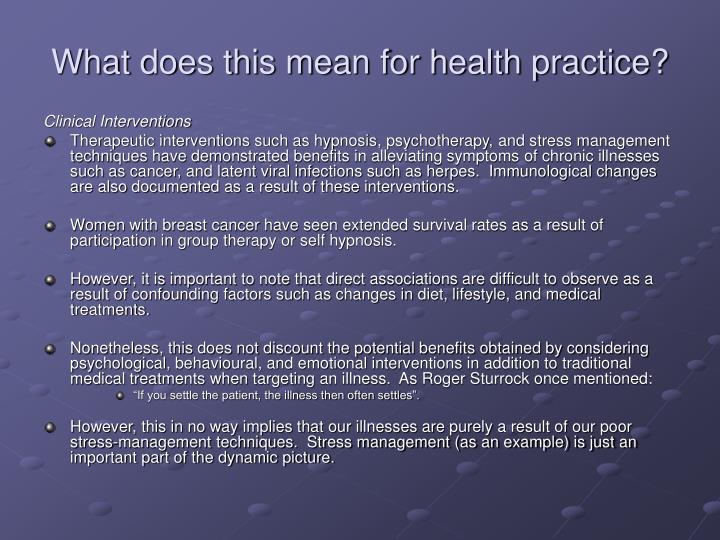 What does this mean for health practice?

Clinical Interventions

Therapeutic interventions such as hypnosis, psychotherapy, and stress management techniques have demonstrated benefits in alleviating symptoms of chronic illnesses such as cancer, and latent viral infections such as herpes. Immunological changes are also documented as a result of these interventions.

Women with breast cancer have seen extended survival rates as a result of participation in group therapy or self hypnosis.

However, it is important to note that direct associations are difficult to observe as a result of confounding factors such as changes in diet, lifestyle, and medical treatments.

Nonetheless, this does not discount the potential benefits obtained by considering psychological, behavioural, and emotional interventions in addition to traditional medical treatments when targeting an illness. As Roger Sturrock once mentioned:

"If you settle the patient, the illness then often settles".

However, this in no way implies that our illnesses are purely a result of our poor stress-management techniques. Stress management (as an example) is just an important part of the dynamic picture.